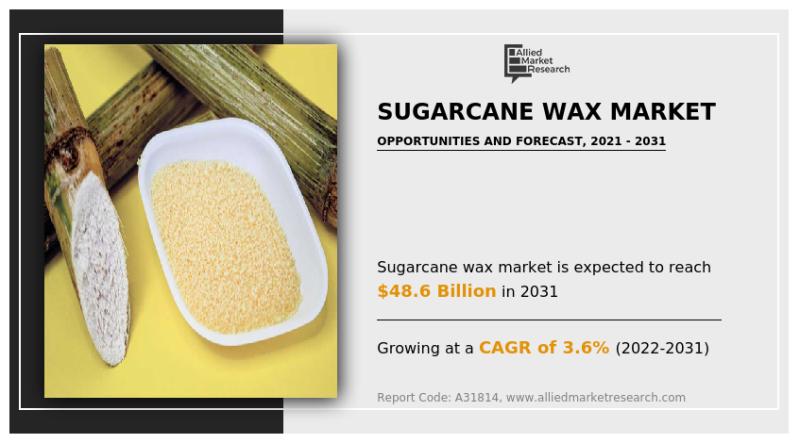 Allied Market Research

SUGARCANE WAX MARKET

OPPORTUNITIES AND FORECAST, 2021 - 2031

Sugarcane wax market is expected to reach $48.6 Billion in 2031

Growing at a CAGR of 3.6% (2022-2031)

Report Code: A31814, www.alliedmarketresearch.com